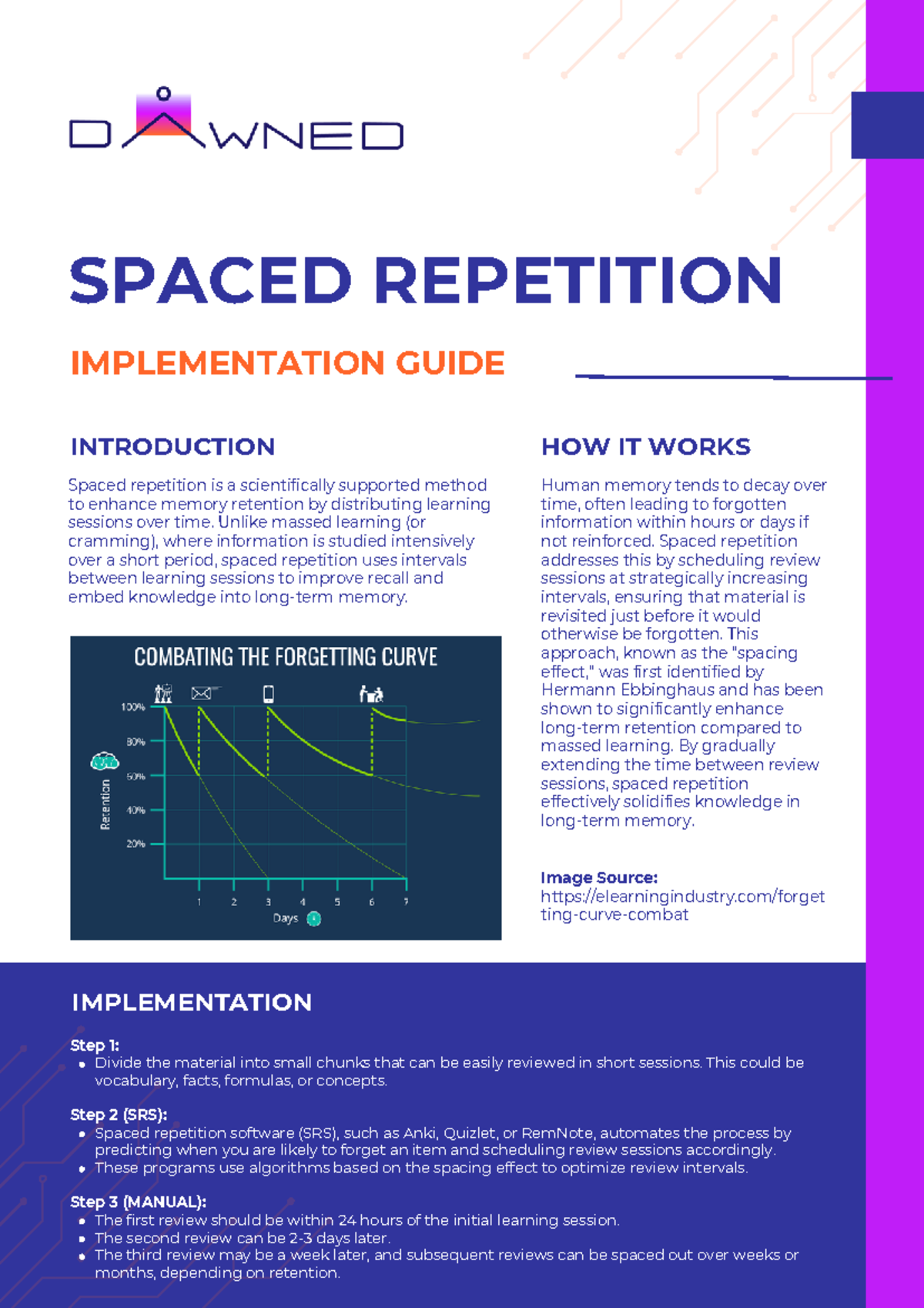 DAWNED

SPACED REPETITION

IMPLEMENTATION GUIDE

INTRODUCTION

Spaced repetition is a scientifically supported method to enhance memory retention by distributing learning sessions over time. Unlike massed learning (or cramming), where information is studied intensively over a short period, spaced repetition uses intervals between learning sessions to improve recall and embed knowledge into long-term memory.

COMBATING THE FORGETTING CURVE

100%
80%
60%
40%
20%
Retention
1 2 3 4 5 6 7
Days

HOW IT WORKS

Human memory tends to decay over time, often leading to forgotten information within hours or days if not reinforced. Spaced repetition addresses this by scheduling review sessions at strategically increasing intervals, ensuring that material is revisited just before it would otherwise be forgotten. This approach, known as the "spacing effect," was first identified by Hermann Ebbinghaus and has been shown to significantly enhance long-term retention compared to massed learning. By gradually extending the time between review sessions, spaced repetition effectively solidifies knowledge in long-term memory.

Image Source:
https://elearningindustry.com/forgetting-curve-combat

IMPLEMENTATION

Step 1:
• Divide the material into small chunks that can be easily reviewed in short sessions. This could be vocabulary, facts, formulas, or concepts.

Step 2 (SRS):
• Spaced repetition software (SRS), such as Anki, Quizlet, or RemNote, automates the process by predicting when you are likely to forget an item and scheduling review sessions accordingly.
• These programs use algorithms based on the spacing effect to optimize review intervals.

Step 3 (MANUAL):
• The first review should be within 24 hours of the initial learning session.
• The second review can be 2-3 days later.
• The third review may be a week later, and subsequent reviews can be spaced out over weeks or months, depending on retention.